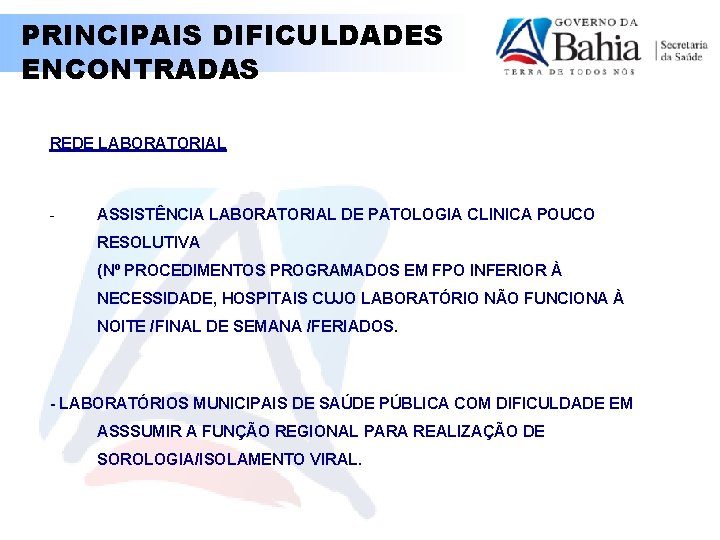 PRINCIPAIS DIFICULDADES ENCONTRADAS

GOVERNO DA Bahia
TERRA DE TODOS NÓS
Secretaria da Saúde

REDE LABORATORIAL

- ASSISTÊNCIA LABORATORIAL DE PATOLOGIA CLINICA POUCO RESOLUTIVA
(Nº PROCEDIMENTOS PROGRAMADOS EM FPO INFERIOR À NECESSIDADE, HOSPITAIS CUJO LABORATÓRIO NÃO FUNCIONA À NOITE /FINAL DE SEMANA /FERIADOS.

- LABORATÓRIOS MUNICIPAIS DE SAÚDE PÚBLICA COM DIFICULDADE EM ASSSUMIR A FUNÇÃO REGIONAL PARA REALIZAÇÃO DE SOROLOGIA/ISOLAMENTO VIRAL.